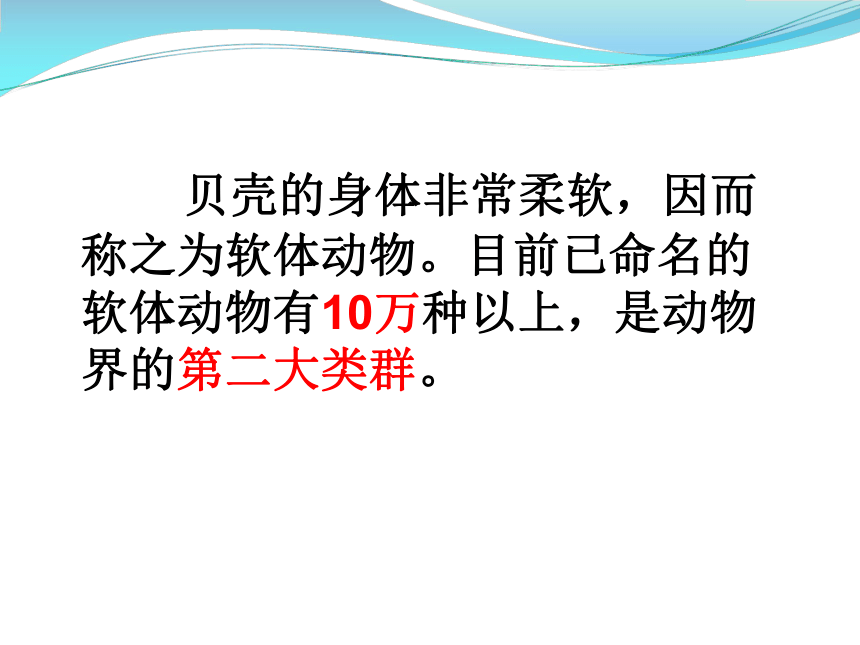 贝壳的身体非常柔软，因而称之为软体动物。目前已命名的软体动物有10万种以上，是动物界的第二大类群。